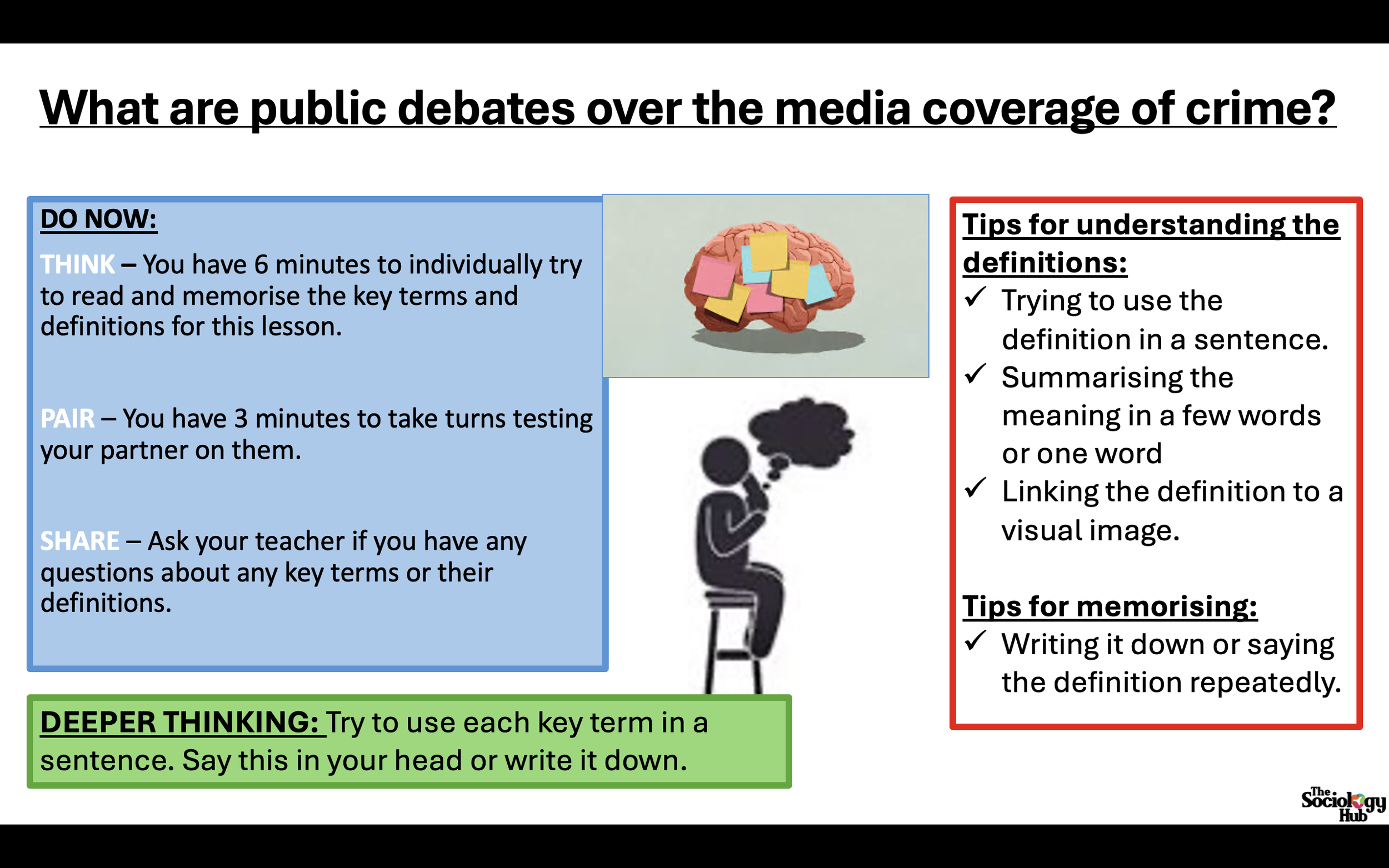 What are public debates over the media coverage of crime?

DO NOW:

THINK – You have 6 minutes to individually try to read and memorise the key terms and definitions for this lesson.

PAIR – You have 3 minutes to take turns testing your partner on them.

SHARE – Ask your teacher if you have any questions about any key terms or their definitions.

DEEPER THINKING: Try to use each key term in a sentence. Say this in your head or write it down.

Tips for understanding the definitions:
✓ Trying to use the definition in a sentence.
✓ Summarising the meaning in a few words or one word
✓ Linking the definition to a visual image.

Tips for memorising:
✓ Writing it down or saying the definition repeatedly.

The Sociology Hub